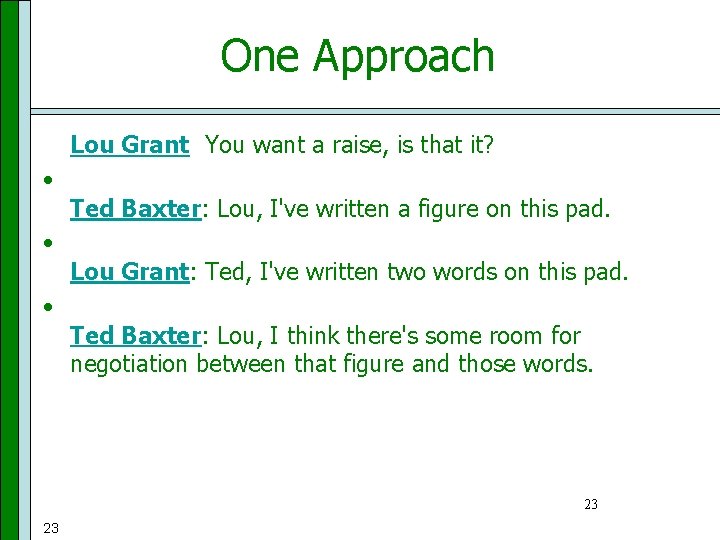 One Approach

Lou Grant You want a raise, is that it?

•

Ted Baxter: Lou, I've written a figure on this pad.

•

Lou Grant: Ted, I've written two words on this pad.

•

Ted Baxter: Lou, I think there's some room for negotiation between that figure and those words.

23

23